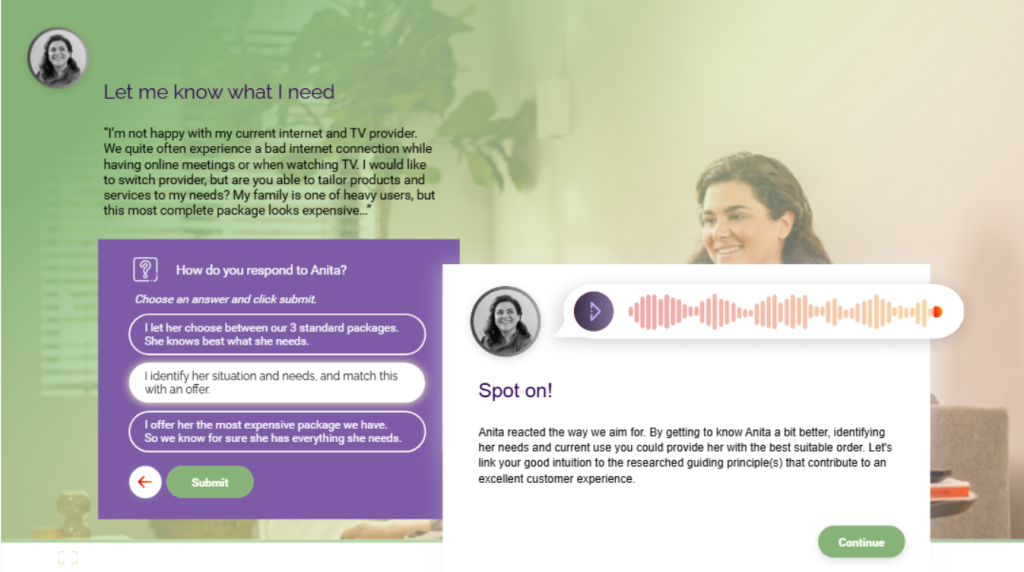 Let me know what I need

"I'm not happy with my current internet and TV provider. We quite often experience a bad internet connection while having online meetings or when watching TV. I would like to switch provider, but are you able to tailor products and services to my needs? My family is one of heavy users, but this most complete package looks expensive..."

How do you respond to Anita?

Choose an answer and click submit.

I let her choose between our 3 standard packages. She knows best what she needs.

I identify her situation and needs, and match this with an offer.

I offer her the most expensive package we have. So we know for sure she has everything she needs.

Submit

Spot on!

Anita reacted the way we aim for. By getting to know Anita a bit better, identifying her needs and current use you could provide her with the best suitable order. Let's link your good intuition to the researched guiding principle(s) that contribute to an excellent customer experience.

Continue